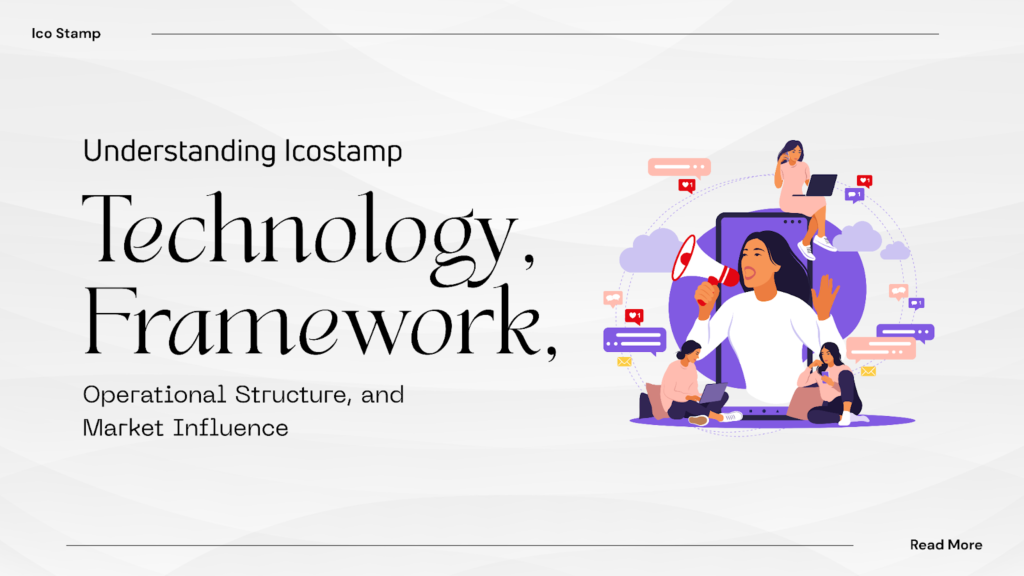 Ico Stamp

Understanding Icostamp

Technology, Framework,

Operational Structure, and Market Influence

Read More